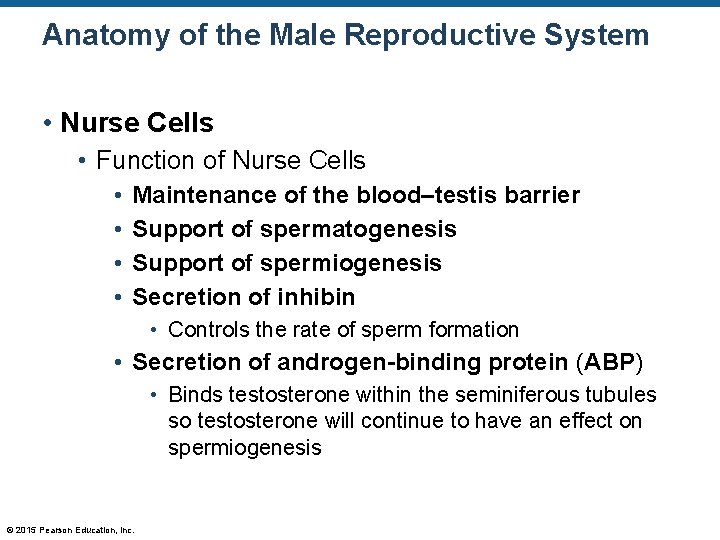 Anatomy of the Male Reproductive System

• Nurse Cells
  • Function of Nurse Cells
    • Maintenance of the blood–testis barrier
    • Support of spermatogenesis
    • Support of spermiogenesis
    • Secretion of inhibin
      • Controls the rate of sperm formation
    • Secretion of androgen-binding protein (ABP)
      • Binds testosterone within the seminiferous tubules so testosterone will continue to have an effect on spermiogenesis

© 2015 Pearson Education, Inc.